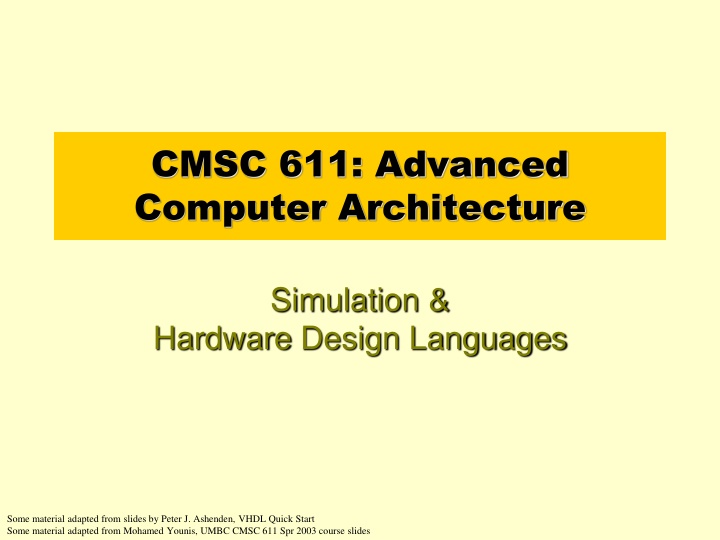 CMSC 611: Advanced Computer Architecture

Simulation &
Hardware Design Languages

Some material adapted from slides by Peter J. Ashenden, VHDL Quick Start
Some material adapted from Mohamed Younis, UMBC CMSC 611 Spr 2003 course slides